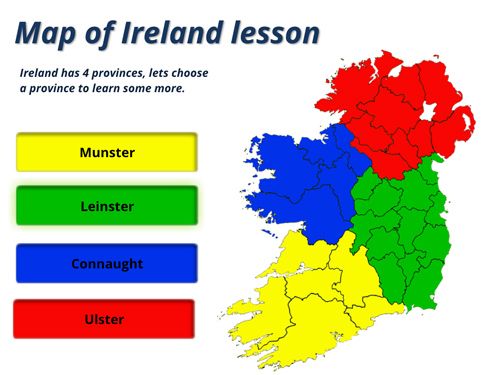 Map of Ireland lesson

Ireland has 4 provinces, lets choose a province to learn some more.

Munster

Leinster

Connaught

Ulster